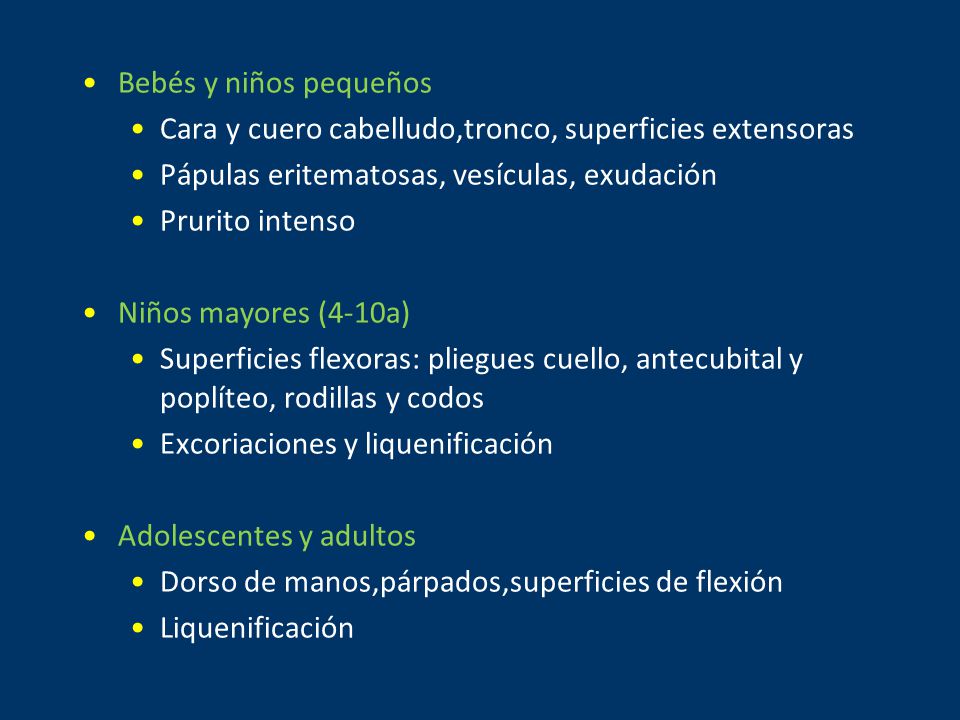 • Bebés y niños pequeños
  • Cara y cuero cabelludo,tronco, superficies extensoras
  • Pápulas eritematosas, vesículas, exudación
  • Prurito intenso

• Niños mayores (4-10a)
  • Superficies flexoras: pliegues cuello, antecubital y poplíteo, rodillas y codos
  • Excoriaciones y liquenificación

• Adolescentes y adultos
  • Dorso de manos,párpados,superficies de flexión
  • Liquenificación